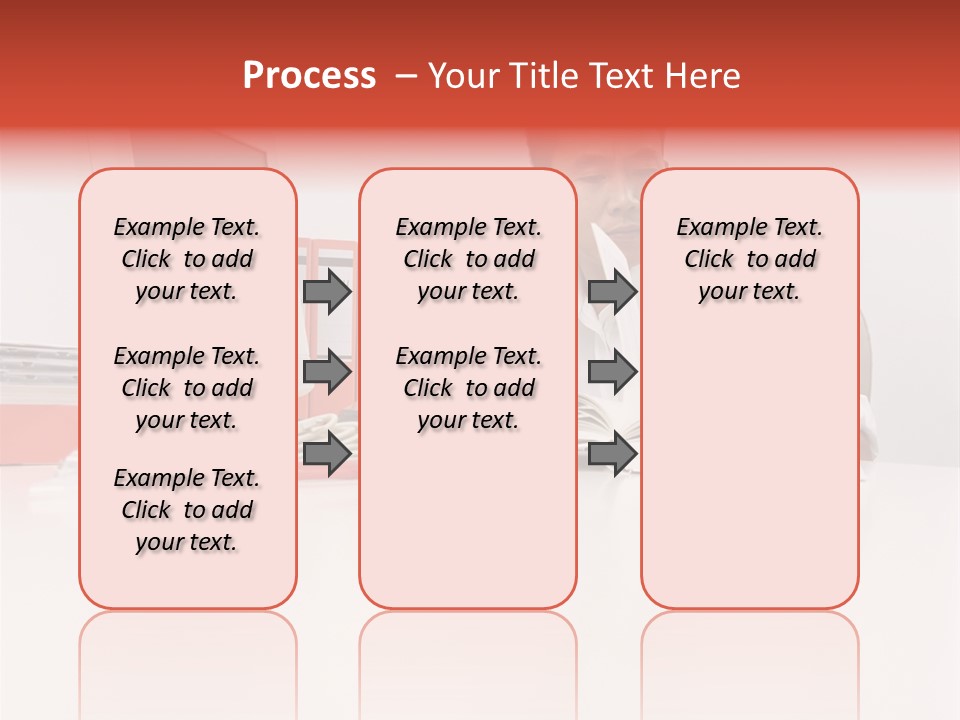 Process – Your Title Text Here

Example Text. Click to add your text.

Example Text. Click to add your text.

Example Text. Click to add your text.

Example Text. Click to add your text.

Example Text. Click to add your text.

Example Text. Click to add your text.